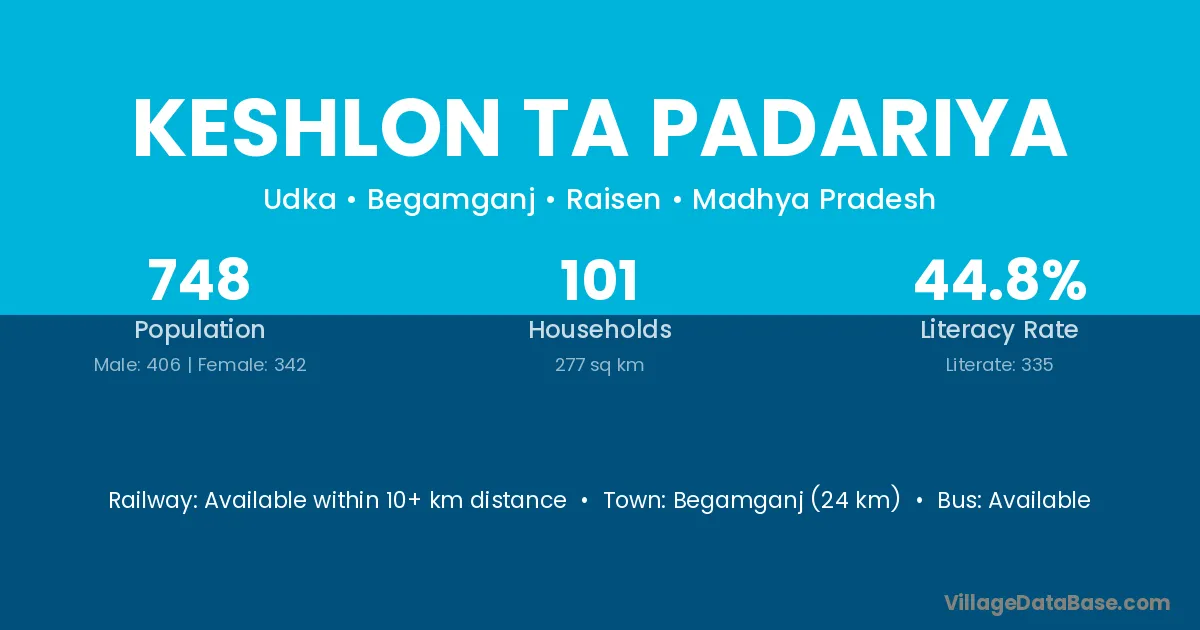 KESHLON TA PADARIYA

Udka • Begamganj • Raisen • Madhya Pradesh

748
Population
Male: 406 | Female: 342

101
Households
277 sq km

44.8%
Literacy Rate
Literate: 335

Railway: Available within 10+ km distance • Town: Begamganj (24 km) • Bus: Available

VillageDataBase.com